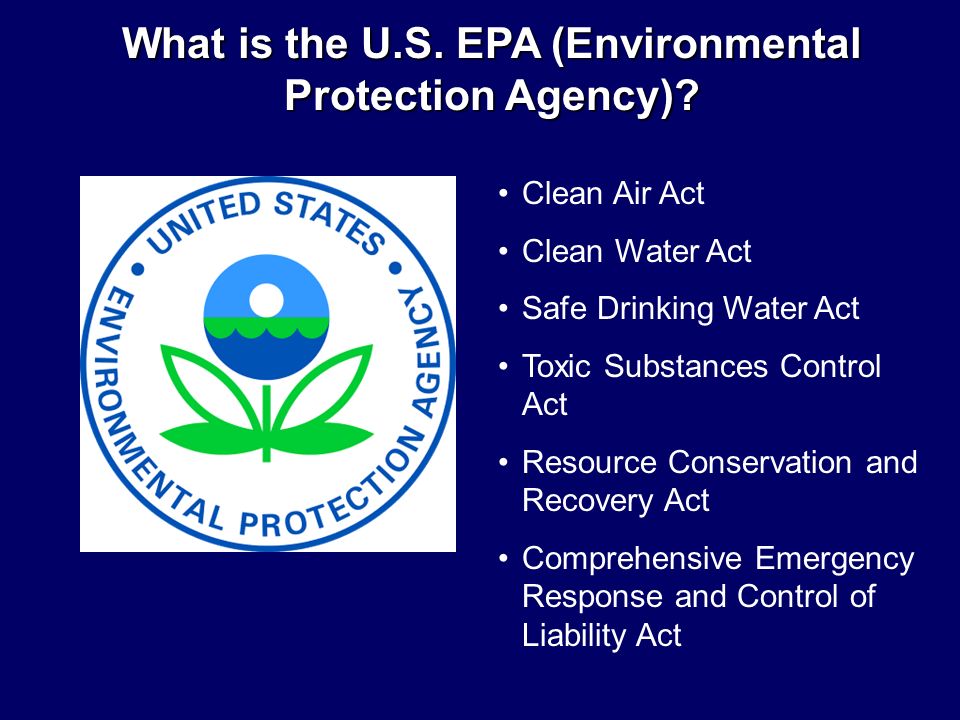 What is the U.S. EPA (Environmental Protection Agency)?

UNITED STATES
ENVIRONMENTAL PROTECTION AGENCY

• Clean Air Act
• Clean Water Act
• Safe Drinking Water Act
• Toxic Substances Control Act
• Resource Conservation and Recovery Act
• Comprehensive Emergency Response and Control of Liability Act